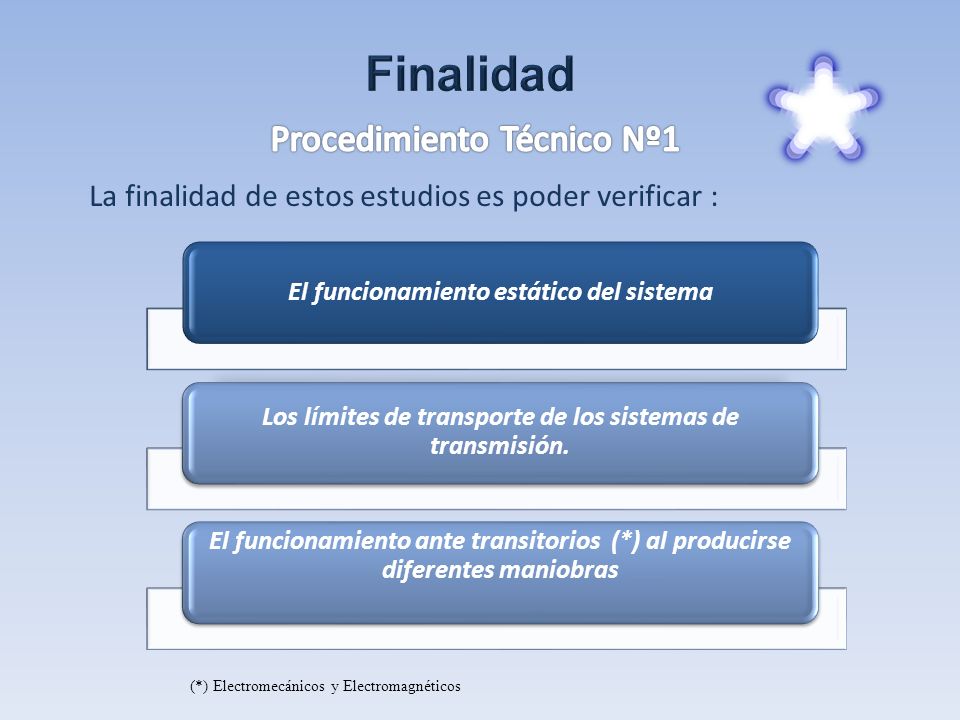 Finalidad

Procedimiento Técnico Nº1

La finalidad de estos estudios es poder verificar :

El funcionamiento estático del sistema

Los límites de transporte de los sistemas de transmisión.

El funcionamiento ante transitorios (*) al producirse diferentes maniobras

(*) Electromecánicos y Electromagnéticos